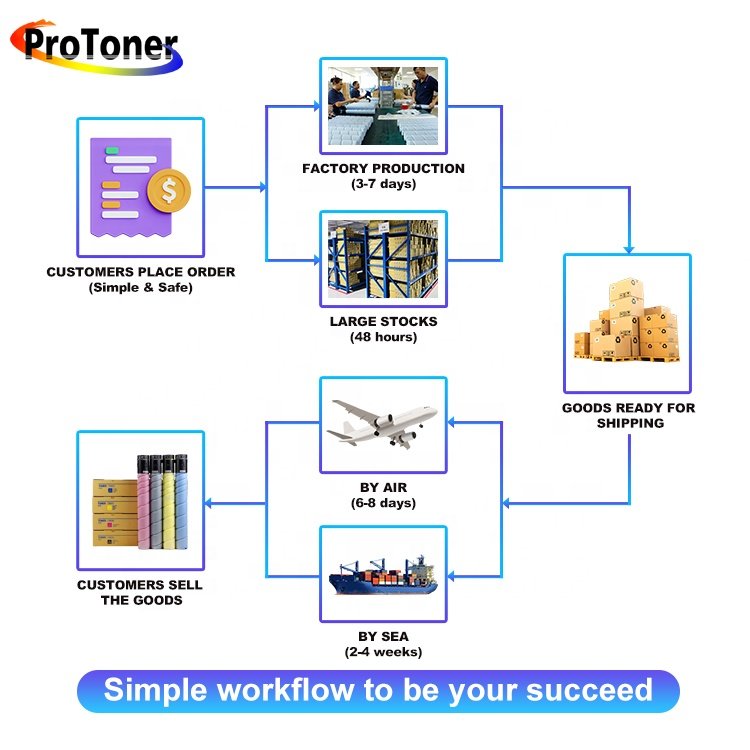 ProToner

CUSTOMERS PLACE ORDER
(Simple & Safe)

FACTORY PRODUCTION
(3-7 days)

LARGE STOCKS
(48 hours)

GOODS READY FOR SHIPPING

BY AIR
(6-8 days)

BY SEA
(2-4 weeks)

CUSTOMERS SELL THE GOODS

Simple workflow to be your succeed